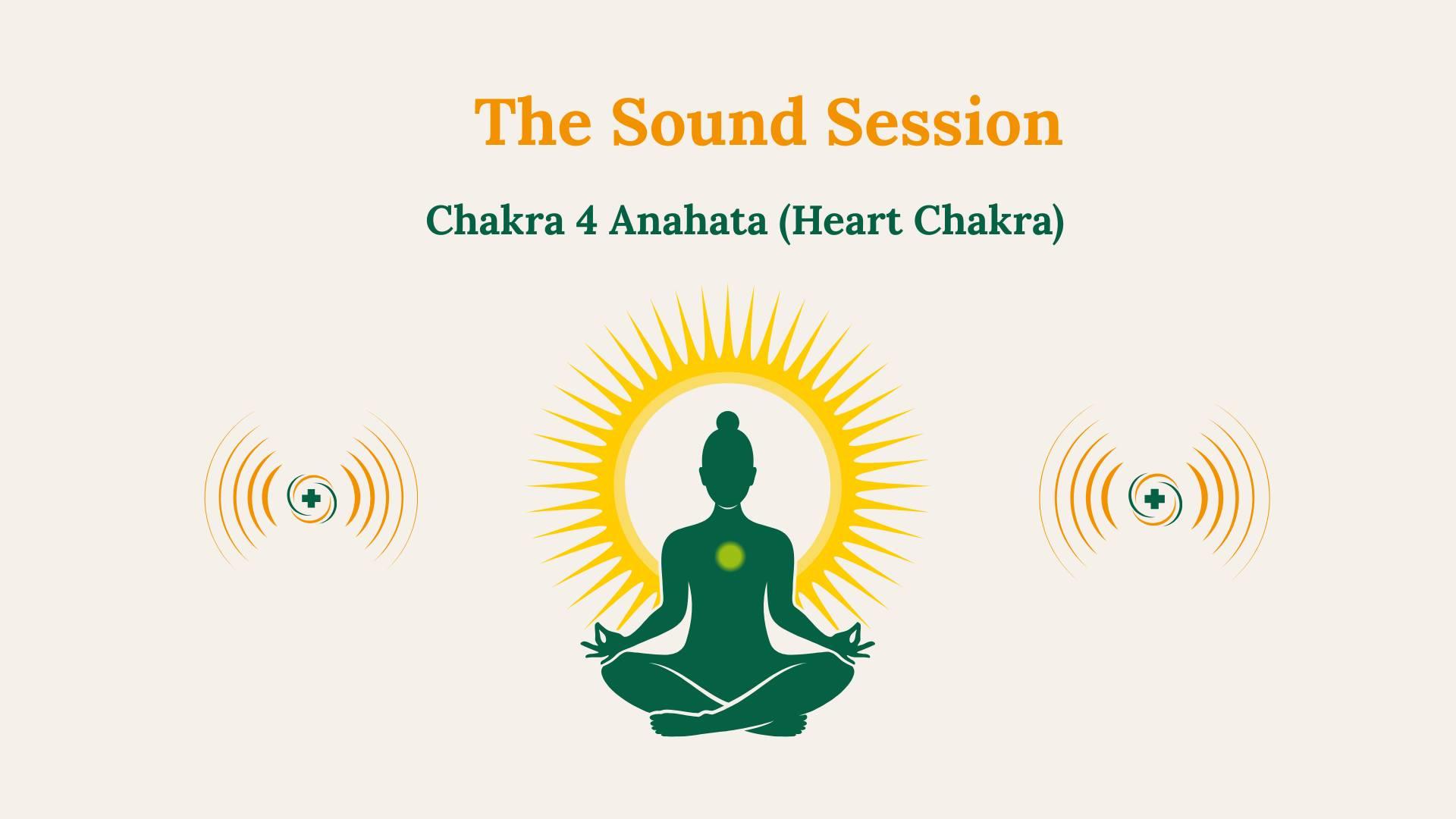 The Sound Session

Chakra 4 Anahata (Heart Chakra)